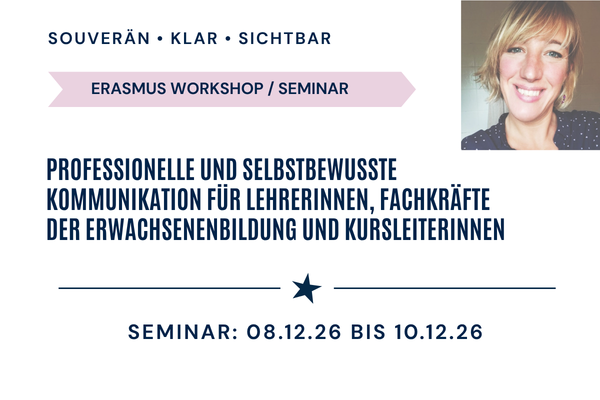 SOUVERÄN • KLAR • SICHTBAR

ERASMUS WORKSHOP / SEMINAR

PROFESSIONELLE UND SELBSTBEWUSSTE KOMMUNIKATION FÜR LEHRERINNEN, FACHKRÄFTE DER ERWACHSENENBILDUNG UND KURSLEITERINNEN

SEMINAR: 08.12.26 BIS 10.12.26